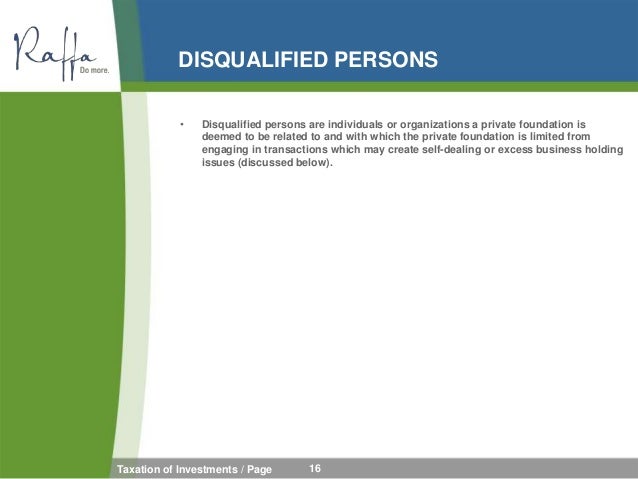 Raffa
Do more.

DISQUALIFIED PERSONS

• Disqualified persons are individuals or organizations a private foundation is deemed to be related to and with which the private foundation is limited from engaging in transactions which may create self-dealing or excess business holding issues (discussed below).

Taxation of Investments / Page 16